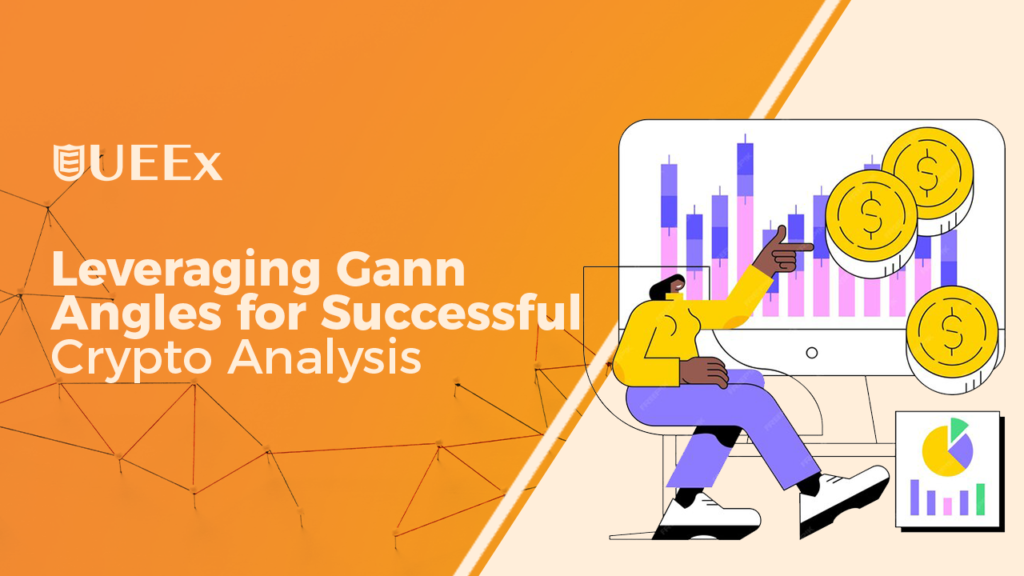 UEEx

Leveraging Gann Angles for Successful Crypto Analysis

$

$

$